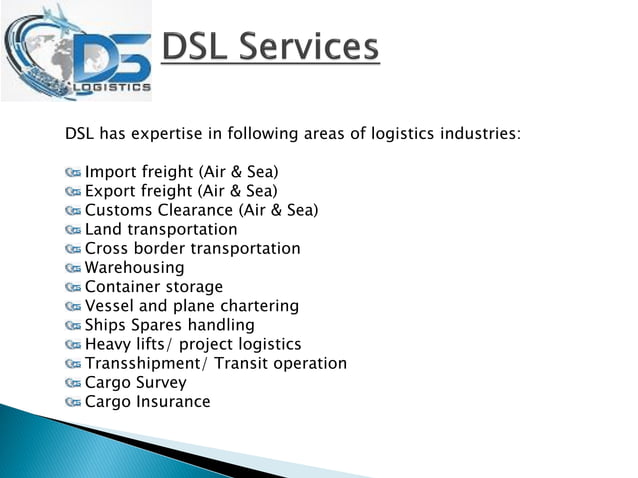 DS LOGISTICS

DSL Services

DSL has expertise in following areas of logistics industries:

Import freight (Air & Sea)
Export freight (Air & Sea)
Customs Clearance (Air & Sea)
Land transportation
Cross border transportation
Warehousing
Container storage
Vessel and plane chartering
Ships Spares handling
Heavy lifts/ project logistics
Transshipment/ Transit operation
Cargo Survey
Cargo Insurance